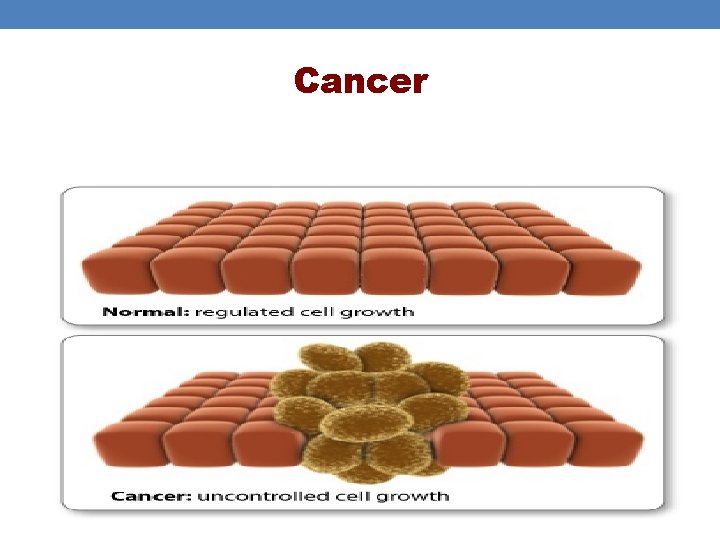 Cancer

Normal: regulated cell growth

Cancer: uncontrolled cell growth